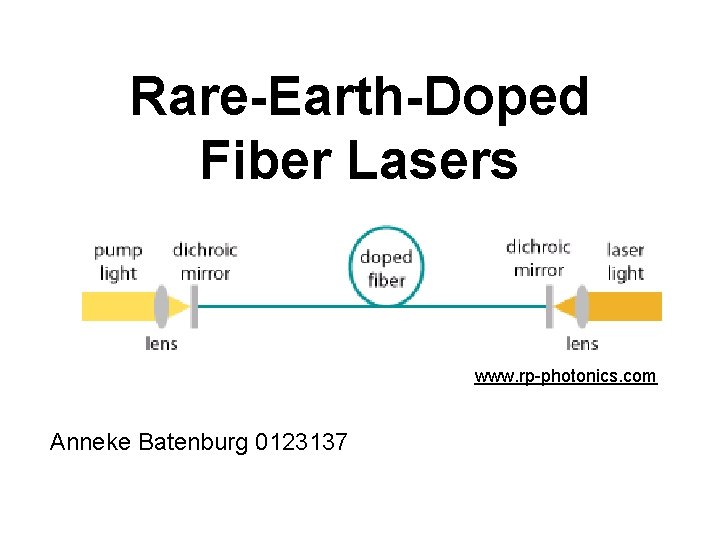 Rare-Earth-Doped Fiber Lasers

pump light

dichroic mirror

doped fiber

dichroic mirror

laser light

lens

lens

www.rp-photonics.com

Anneke Batenburg 0123137